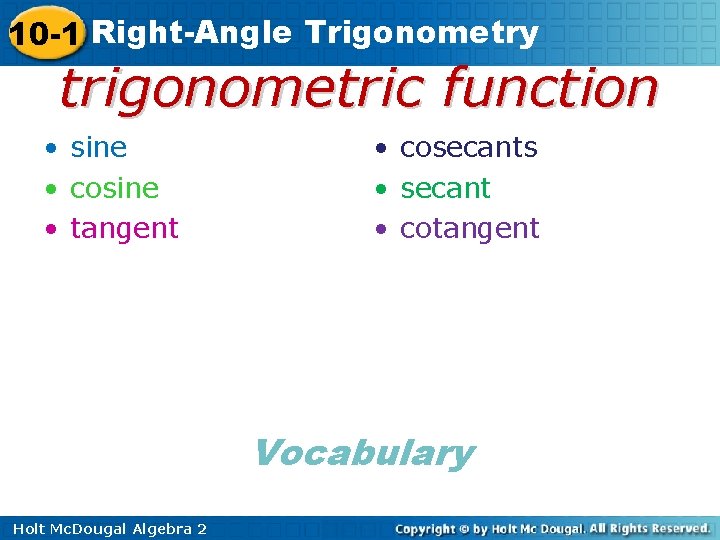 10-1 Right-Angle Trigonometry

trigonometric function

• sine
• cosine
• tangent

• cosecants
• secant
• cotangent

Vocabulary

Holt McDougal Algebra 2

Copyright © by Holt Mc Dougal. All Rights Reserved.